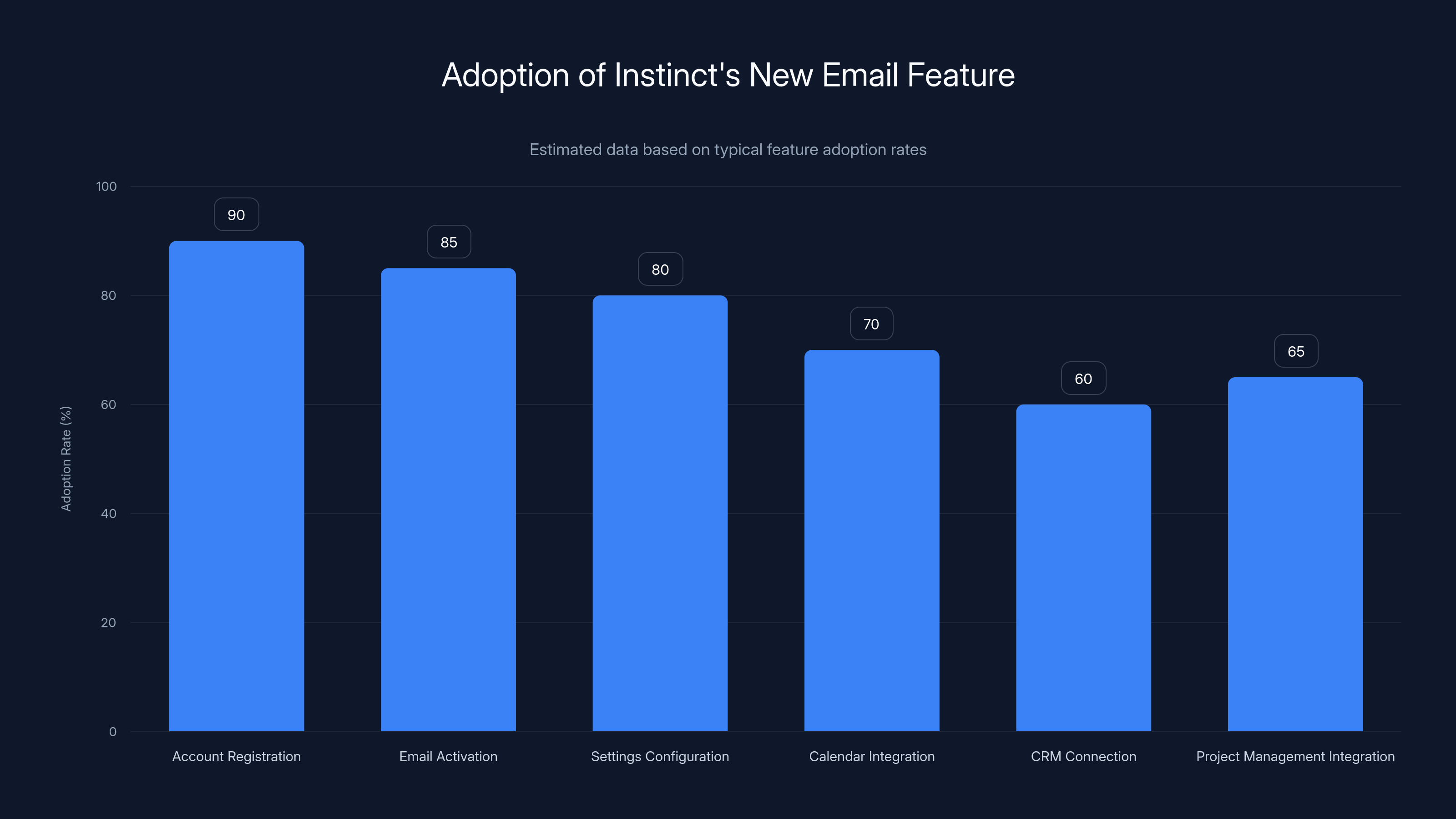 Adoption of Instinct's New Email Feature

Estimated data based on typical feature adoption rates

Adoption Rate (%)

100
80
60
40
20
0

90
85
80
70
60
65

Account Registration
Email Activation
Settings Configuration
Calendar Integration
CRM Connection
Project Management Integration